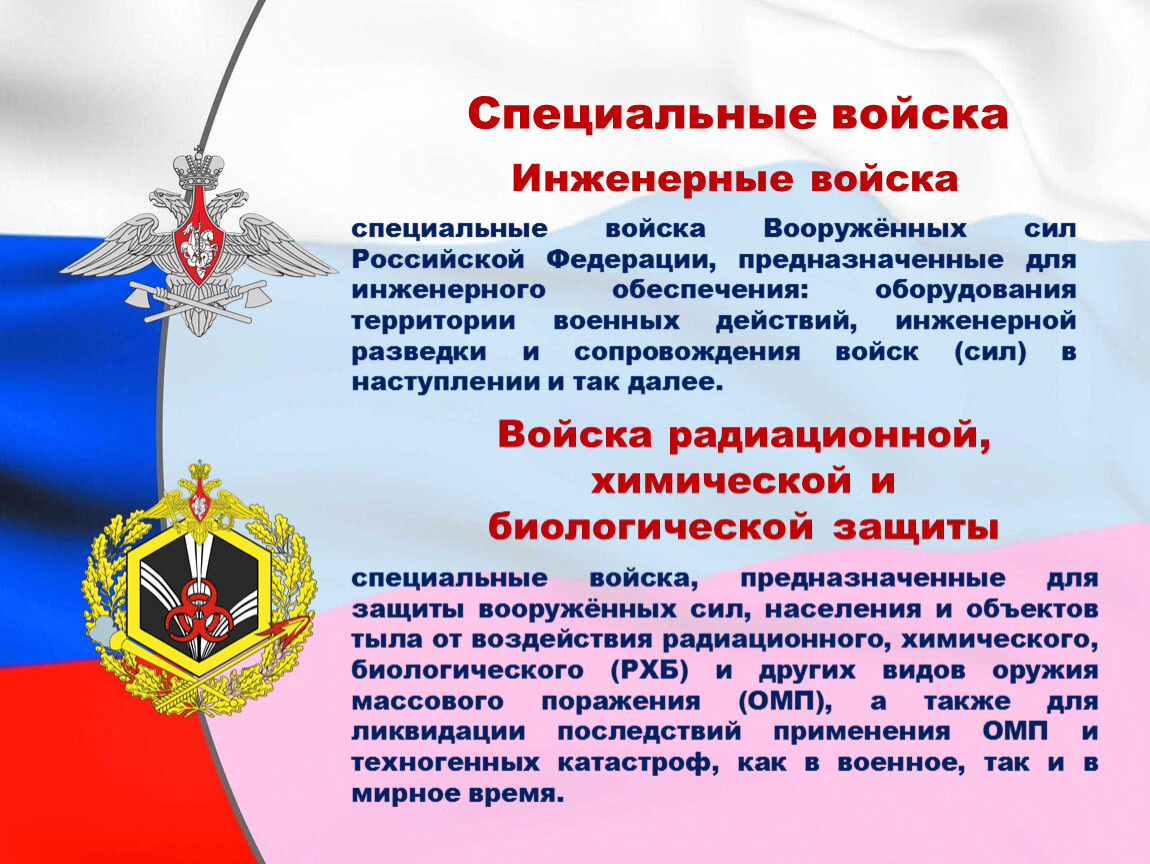 Специальные войска

Инженерные войска

специальные войска Вооружённых сил Российской Федерации, предназначенные для инженерного обеспечения: оборудования территории военных действий, инженерной разведки и сопровождения войск (сил) в наступлении и так далее.

Войска радиационной, химической и биологической защиты

специальные войска, предназначенные для защиты вооружённых сил, населения и объектов тыла от воздействия радиационного, химического, биологического (РХБ) и других видов оружия массового поражения (ОМП), а также для ликвидации последствий применения ОМП и техногенных катастроф, как в военное, так и в мирное время.